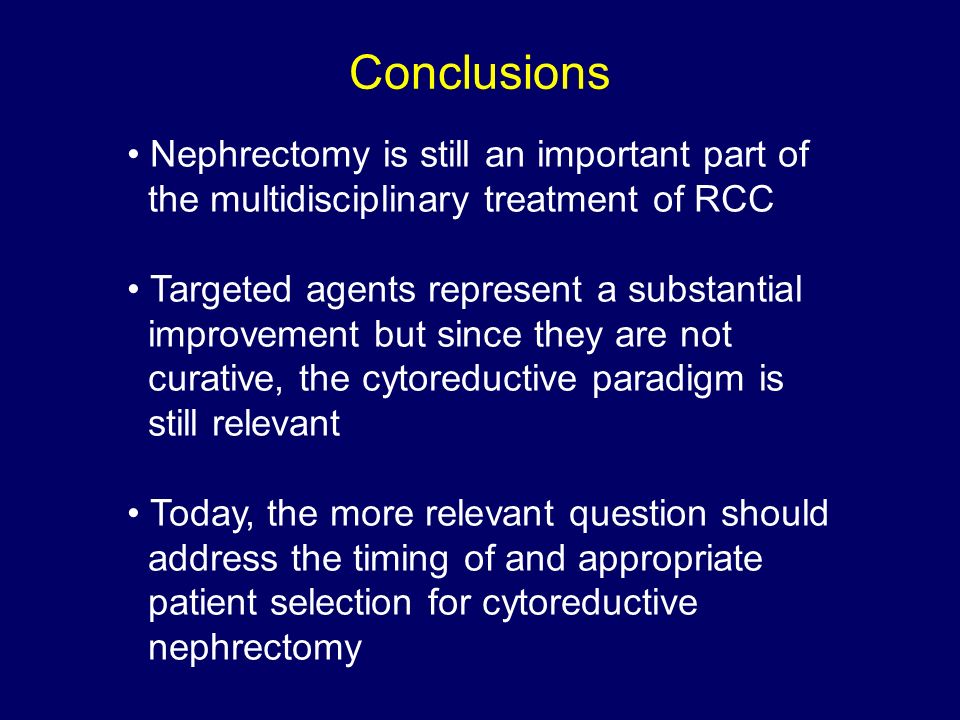 Conclusions

• Nephrectomy is still an important part of the multidisciplinary treatment of RCC

• Targeted agents represent a substantial improvement but since they are not curative, the cytoreductive paradigm is still relevant

• Today, the more relevant question should address the timing of and appropriate patient selection for cytoreductive nephrectomy